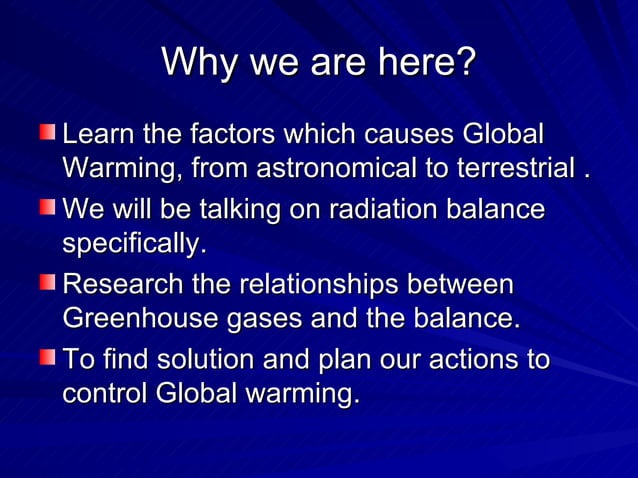 Why we are here?

Learn the factors which causes Global Warming, from astronomical to terrestrial .

We will be talking on radiation balance specifically.

Research the relationships between Greenhouse gases and the balance.

To find solution and plan our actions to control Global warming.